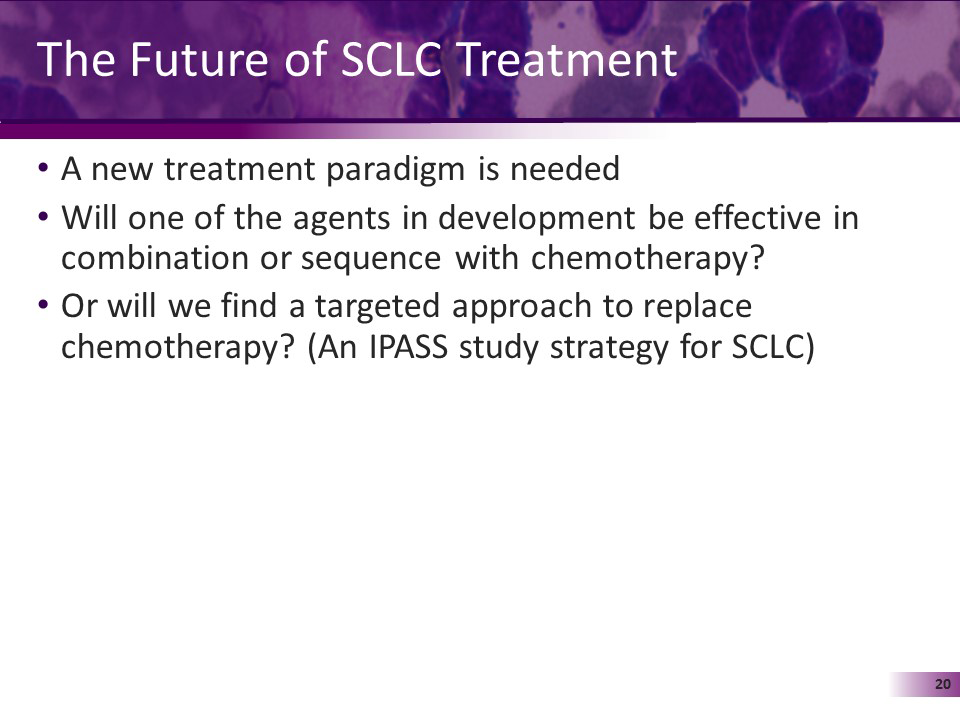 The Future of SCLC Treatment

• A new treatment paradigm is needed
• Will one of the agents in development be effective in combination or sequence with chemotherapy?
• Or will we find a targeted approach to replace chemotherapy? (An IPASS study strategy for SCLC)

20